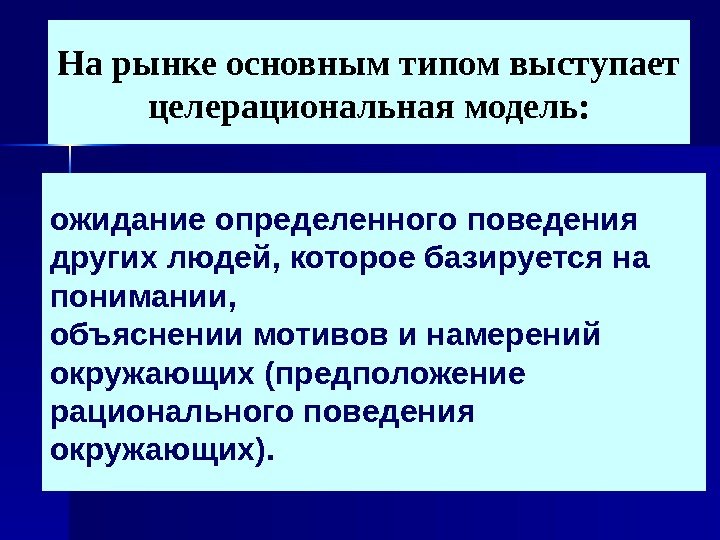 На рынке основным типом выступает целерациональная модель:

ожидание определенного поведения других людей, которое базируется на понимании,
объяснении мотивов и намерений окружающих (предположение рационального поведения окружающих).